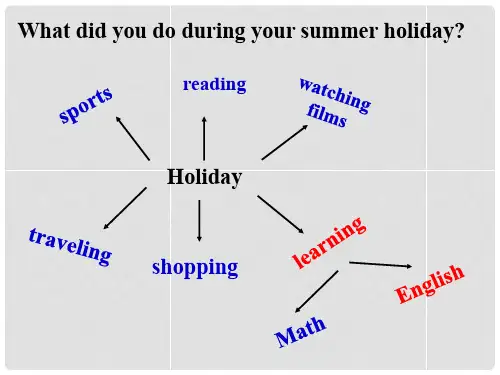 What did you do during your summer holiday?

sports

reading

watching films

Holiday

traveling

shopping

learning

English

Math